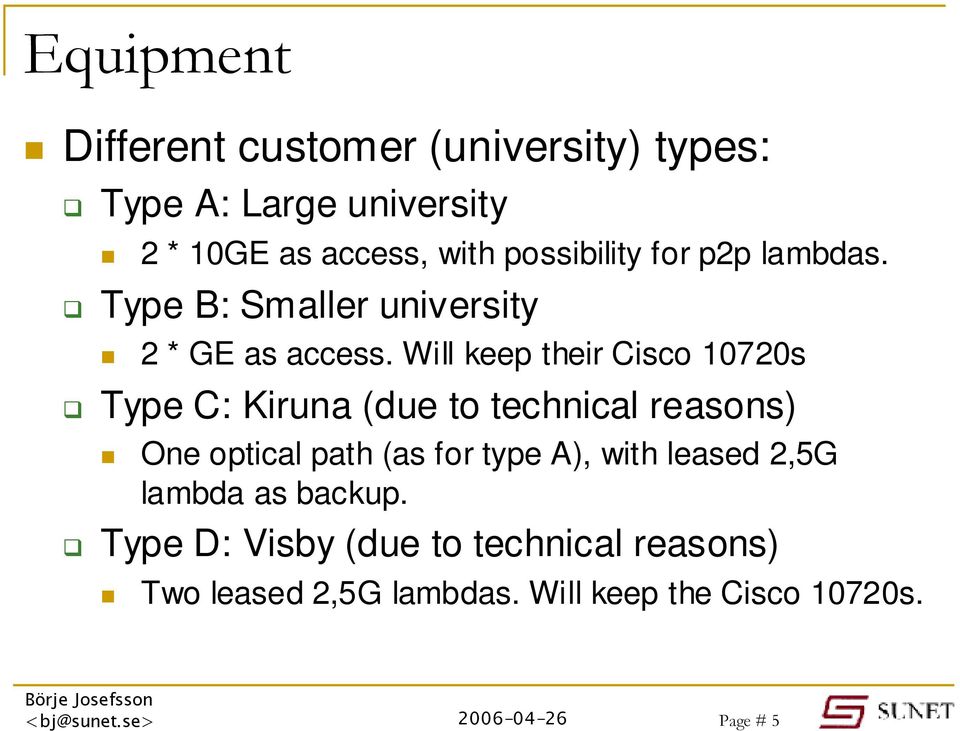 Equipment

Different customer (university) types:

Type A: Large university

2 * 10GE as access, with possibility for p2p lambdas.

Type B: Smaller university

2 * GE as access. Will keep their Cisco 10720s

Type C: Kiruna (due to technical reasons)

One optical path (as for type A), with leased 2,5G lambda as backup.

Type D: Visby (due to technical reasons)

Two leased 2,5G lambdas. Will keep the Cisco 10720s.

Börje Josefsson
<bj@sunet.se>

2006-04-26

Page # 5

SUNET